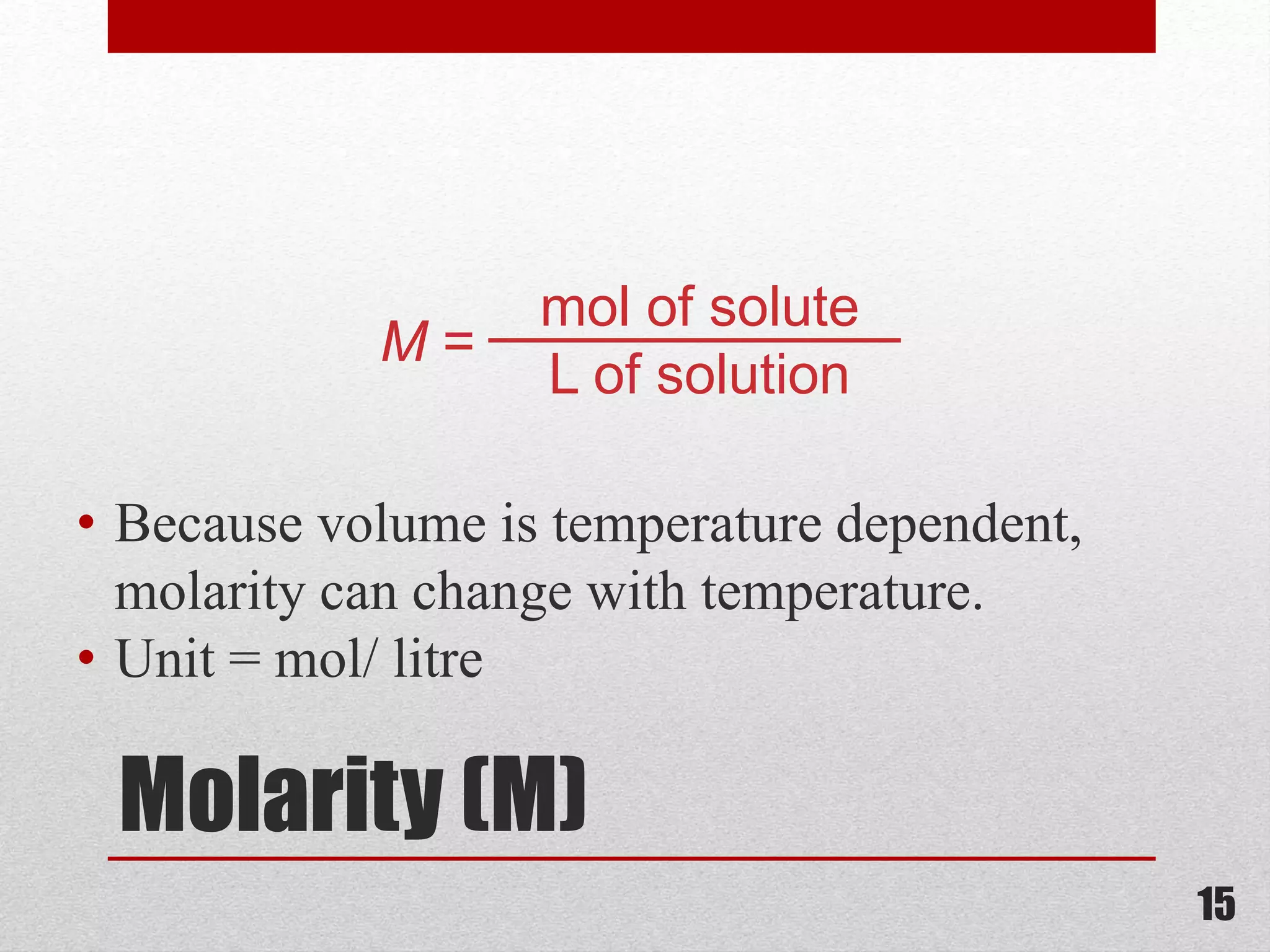 $M = \frac{\text{mol of solute}}{\text{L of solution}}$

• Because volume is temperature dependent, molarity can change with temperature.
• Unit = mol/ litre

Molarity (M)

15